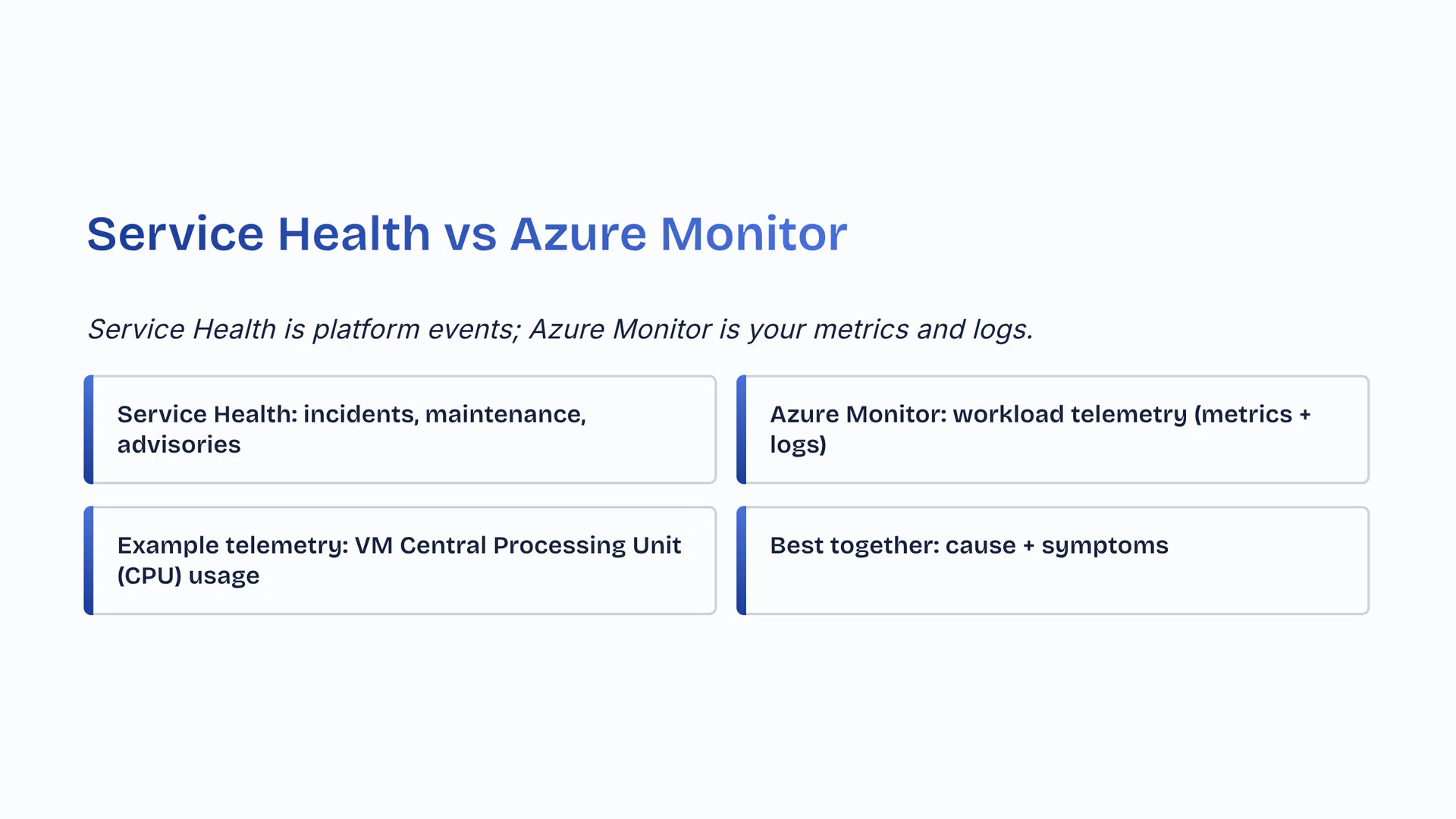 Service Health vs Azure Monitor

Service Health is platform events; Azure Monitor is your metrics and logs.

Service Health: incidents, maintenance, advisories

Azure Monitor: workload telemetry (metrics + logs)

Example telemetry: VM Central Processing Unit (CPU) usage

Best together: cause + symptoms